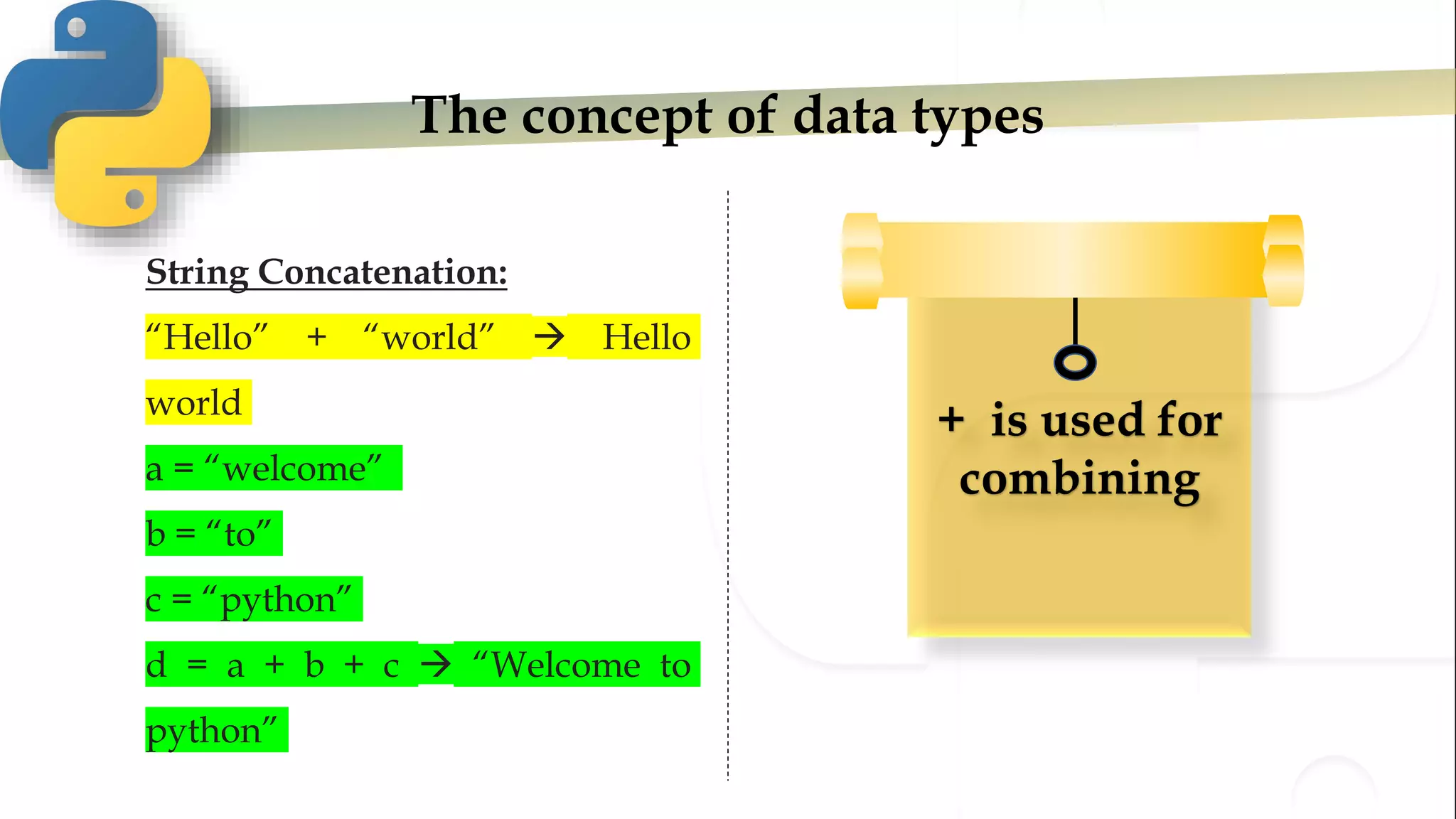 The concept of data types

String Concatenation:

“Hello” + “world” → Hello world

a = “welcome”

b = “to”

c = “python”

d = a + b + c → “Welcome to python”

+ is used for combining